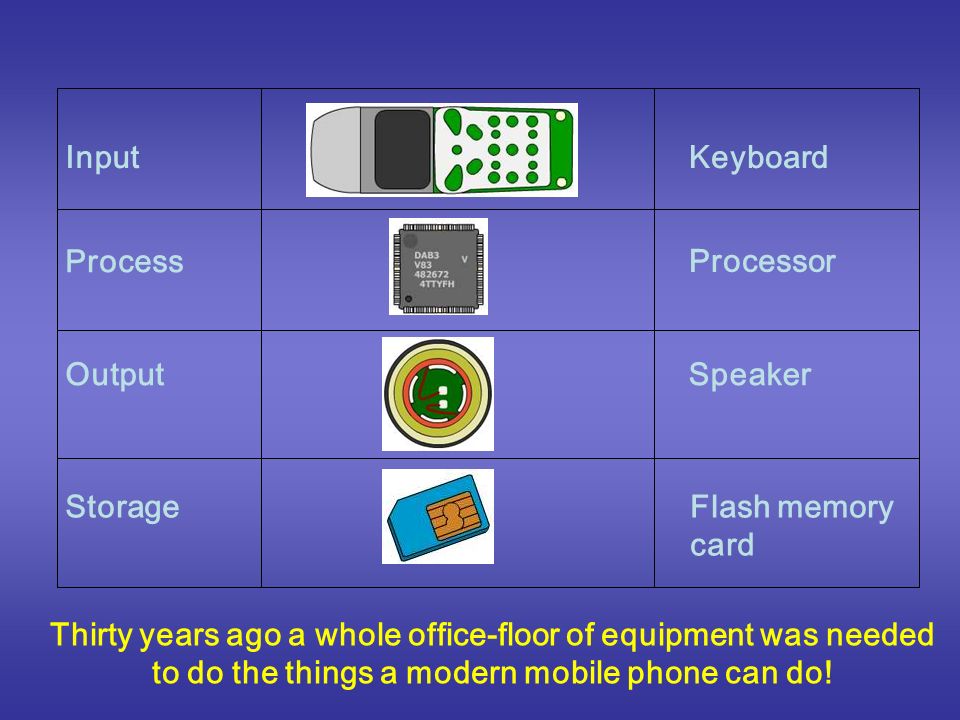 | Input | | Keyboard |
|---|---|---|
| Process | DAB3 V83 V 482672 4TTYFH | Processor |
| Output | | Speaker |
| Storage | | Flash memory card |

Thirty years ago a whole office-floor of equipment was needed to do the things a modern mobile phone can do!